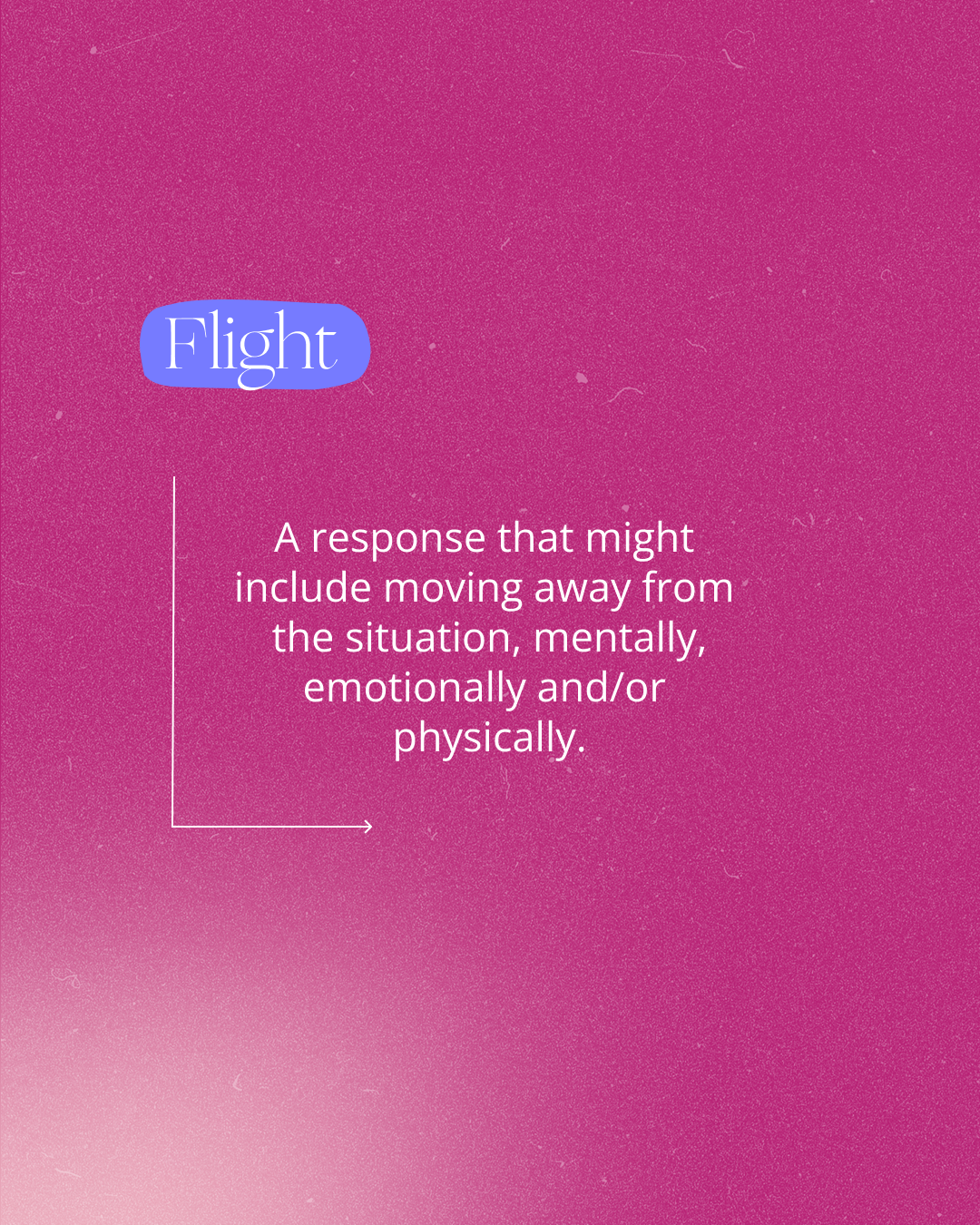 Flight

A response that might include moving away from the situation, mentally, emotionally and/or physically.